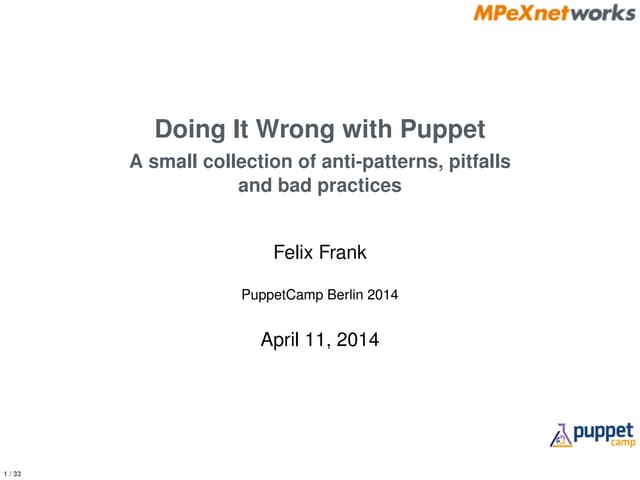 MPeXnetworks

Doing It Wrong with Puppet

A small collection of anti-patterns, pitfalls and bad practices

Felix Frank

PuppetCamp Berlin 2014

April 11, 2014

puppet camp

1 / 33